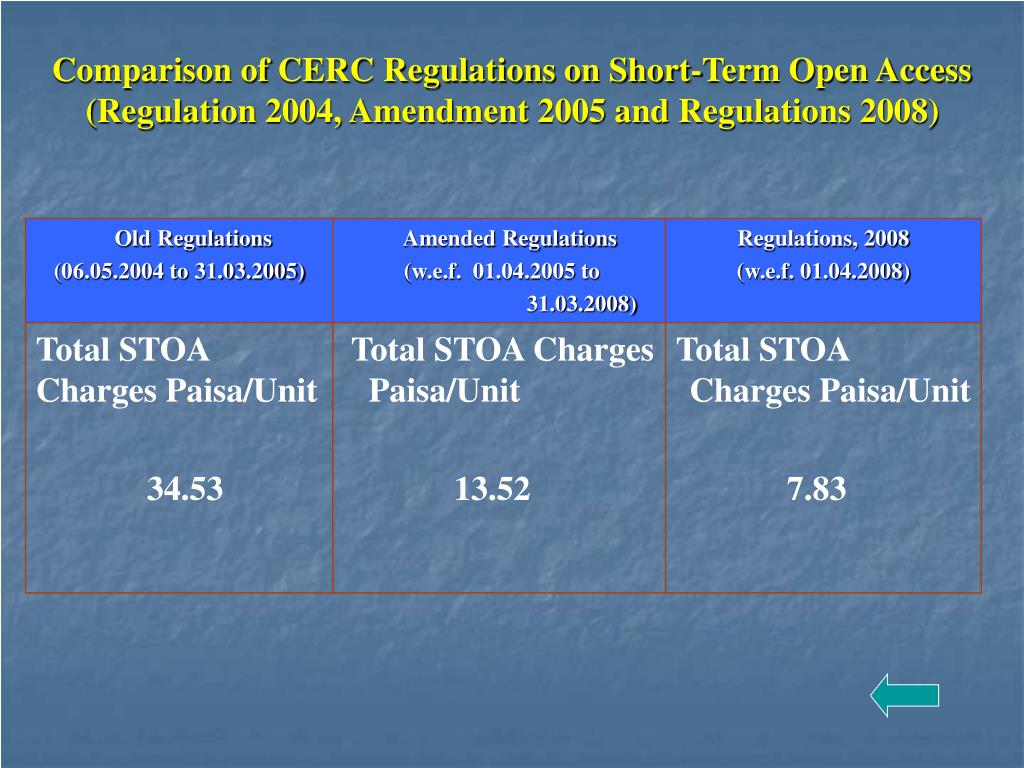 Comparison of CERC Regulations on Short-Term Open Access (Regulation 2004, Amendment 2005 and Regulations 2008)

| Old Regulations (06.05.2004 to 31.03.2005) | Amended Regulations (w.e.f. 01.04.2005 to 31.03.2008) | Regulations, 2008 (w.e.f. 01.04.2008) |
|---|---|---|
| Total STOA Charges Paisa/Unit 34.53 | Total STOA Charges Paisa/Unit 13.52 | Total STOA Charges Paisa/Unit 7.83 |